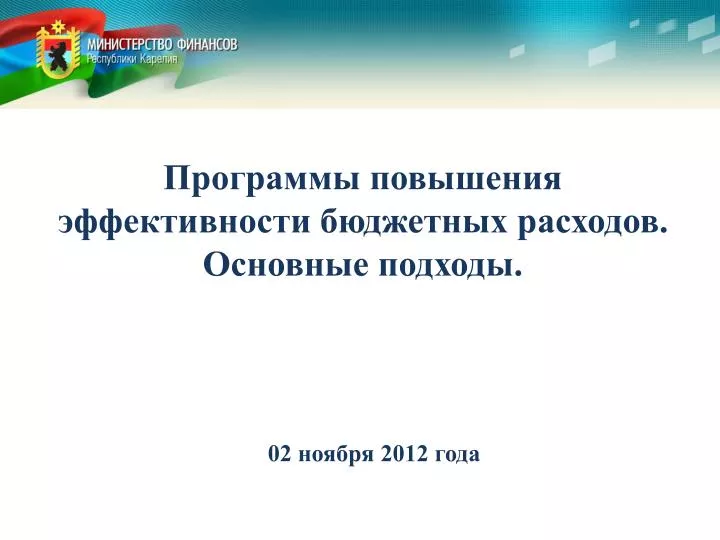 МИНИСТЕРСТВО ФИНАНСОВ
Республики Карелия

Программы повышения эффективности бюджетных расходов. Основные подходы.

02 ноября 2012 года